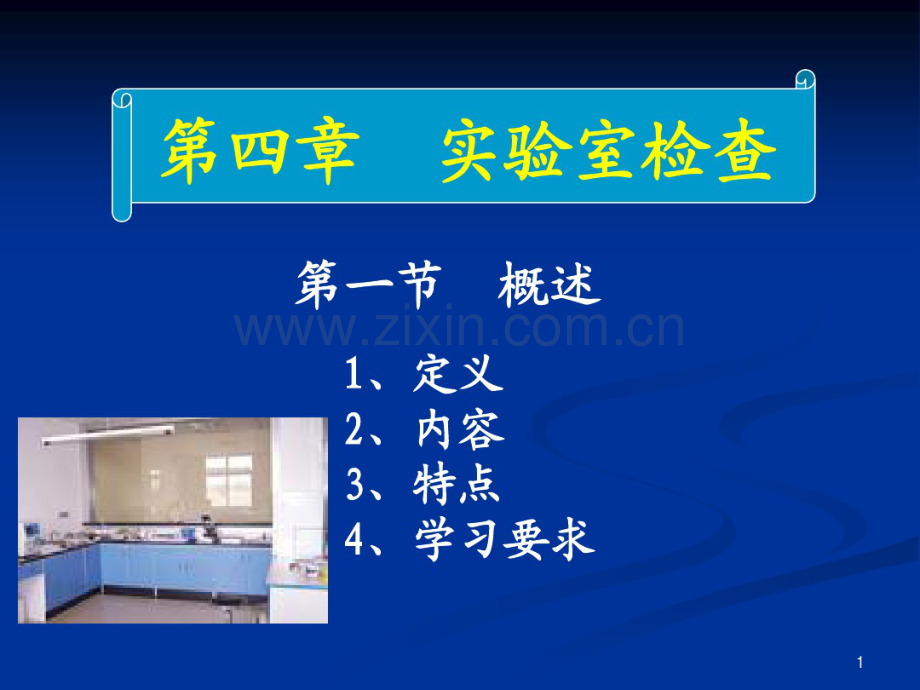 第四章　实验室检查

第一节　概述

www.zixin.com.cn

1、定义
2、内容
3、特点
4、学习要求

1